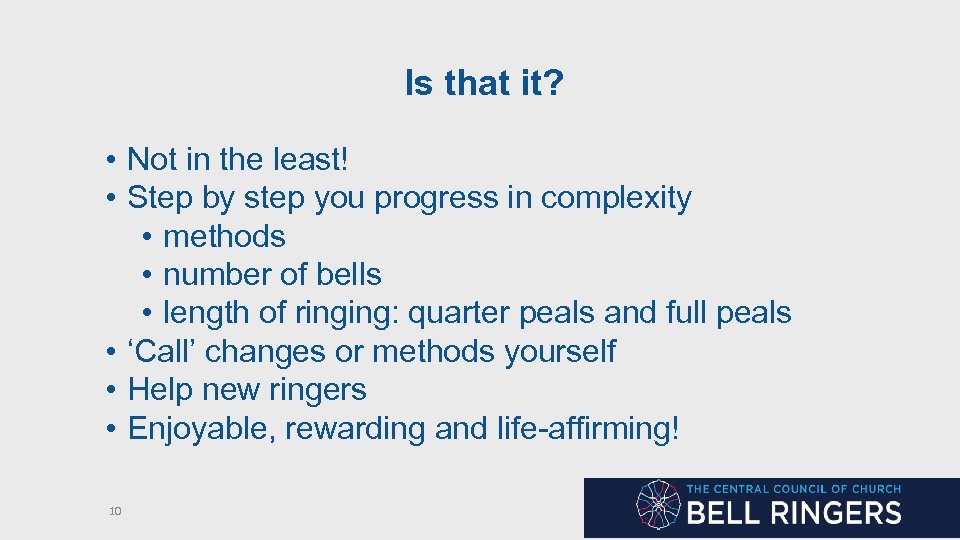 Is that it?

• Not in the least!
• Step by step you progress in complexity
  • methods
  • number of bells
  • length of ringing: quarter peals and full peals
• ‘Call’ changes or methods yourself
• Help new ringers
• Enjoyable, rewarding and life-affirming!

10

THE CENTRAL COUNCIL OF CHURCH
BELL RINGERS